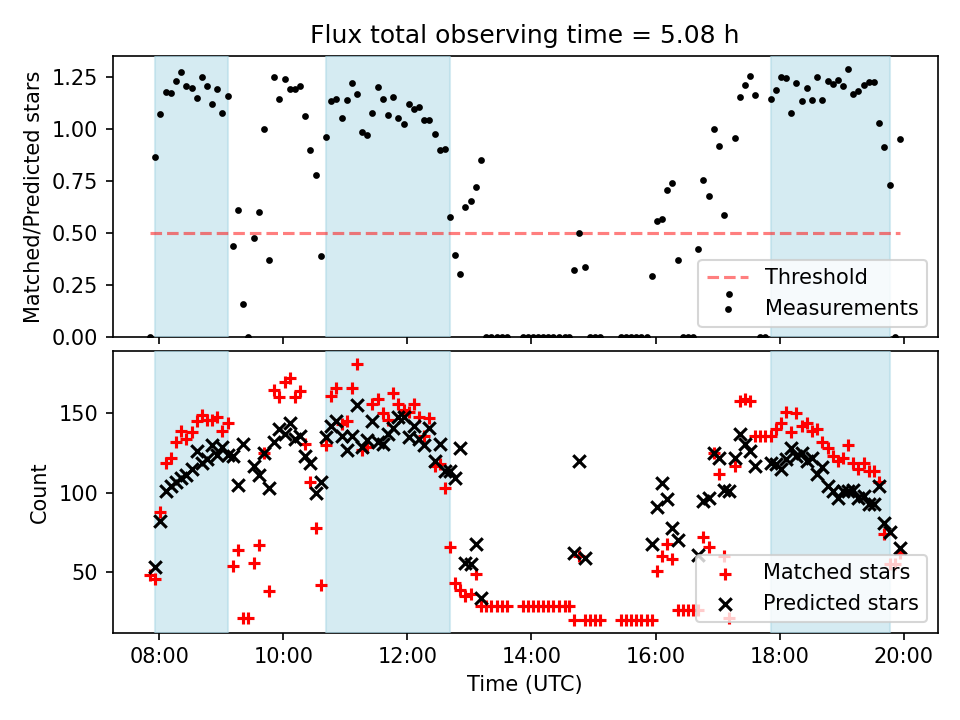 Flux total observing time = 5.08 h

Matched/Predicted stars

1.25
1.00
0.75
0.50
0.25
0.00

Threshold
Measurements

Count

150
100
50

Matched stars
Predicted stars

08:00
10:00
12:00
14:00
16:00
18:00
20:00

Time (UTC)